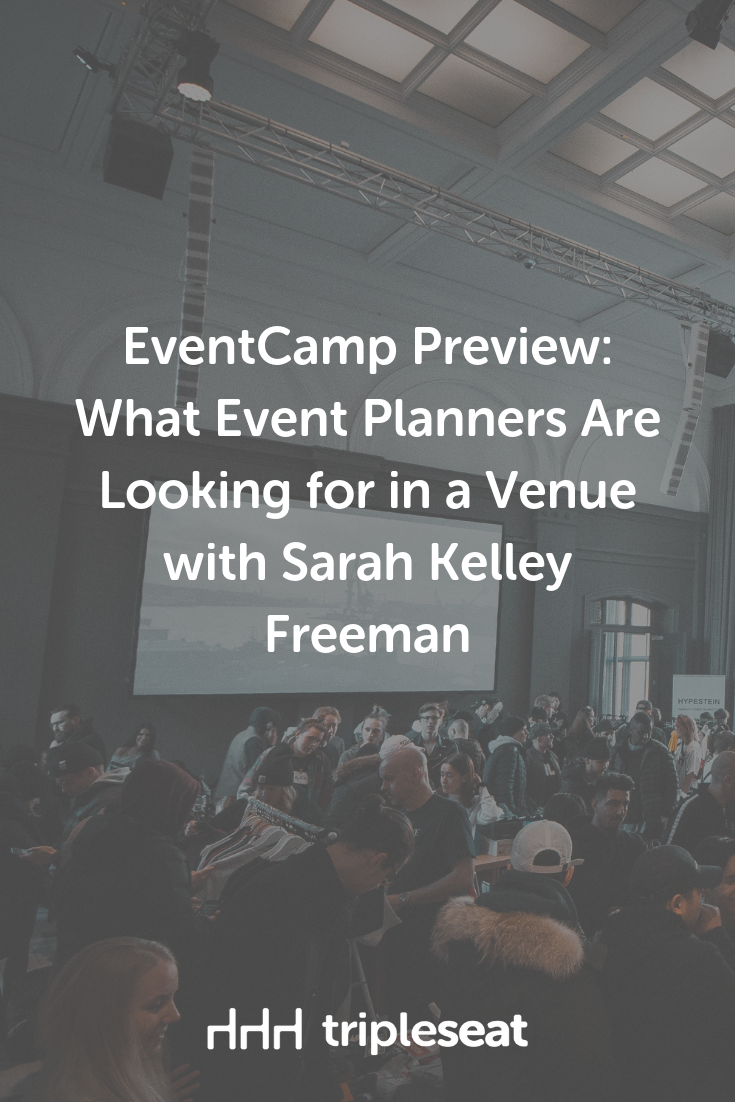 EventCamp Preview: What Event Planners Are Looking for in a Venue with Sarah Kelley Freeman

HYPESTEIN

tripleseat